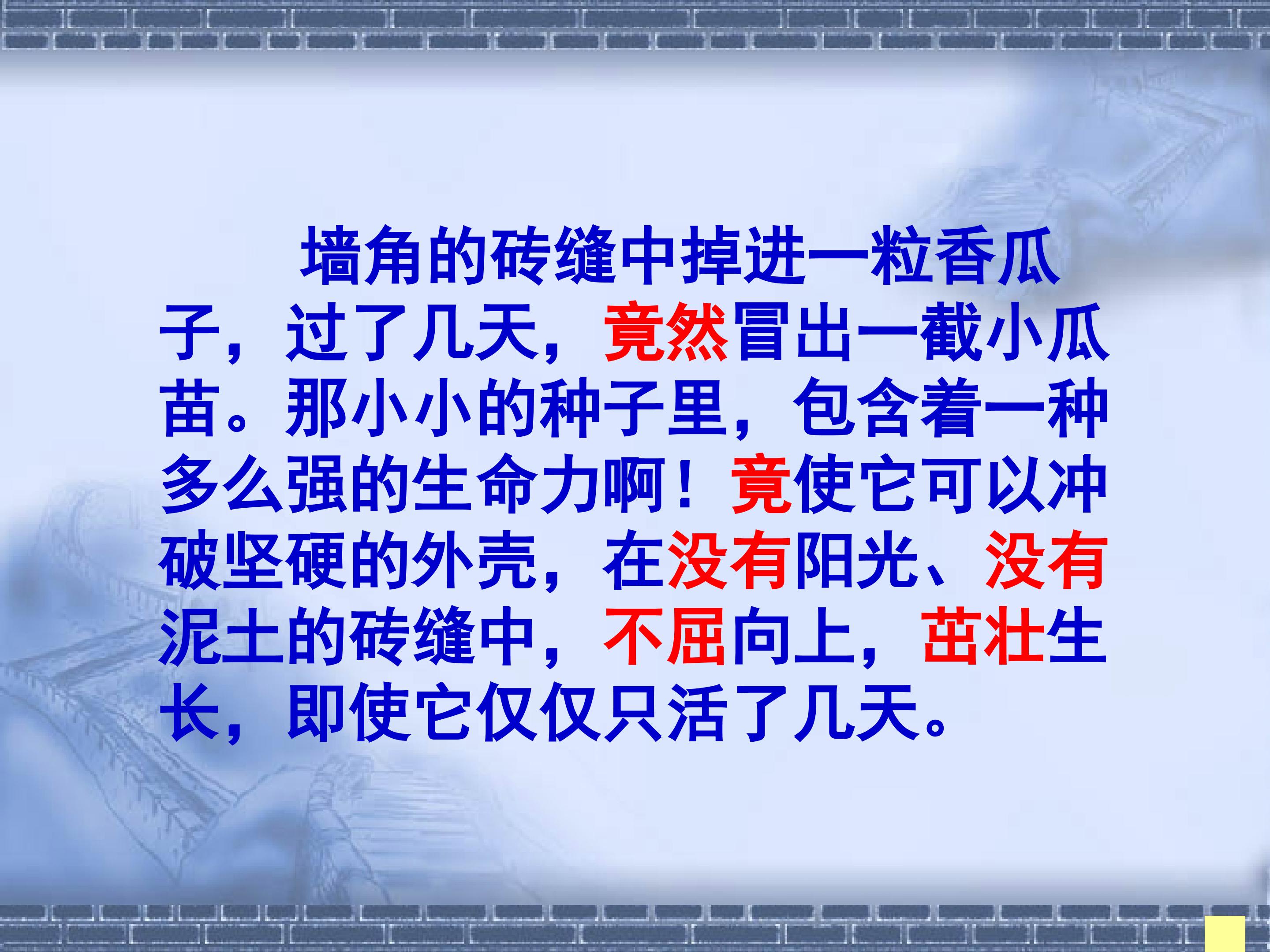 墙角的砖缝中掉进一粒香瓜子，过了几天，竟然冒出一截小瓜苗。那小小的种子里，包含着一种多么强的生命力啊！竟使它可以冲破坚硬的外壳，在没有阳光、没有泥土的砖缝中，不屈向上，茁壮生长，即使它仅仅只活了几天。